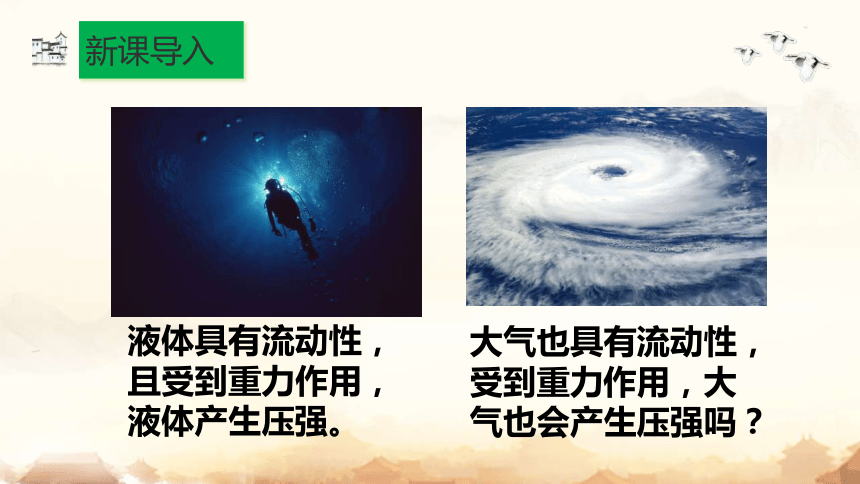 新课导入

液体具有流动性，且受到重力作用，液体产生压强。

大气也具有流动性，受到重力作用，大气也会产生压强吗？